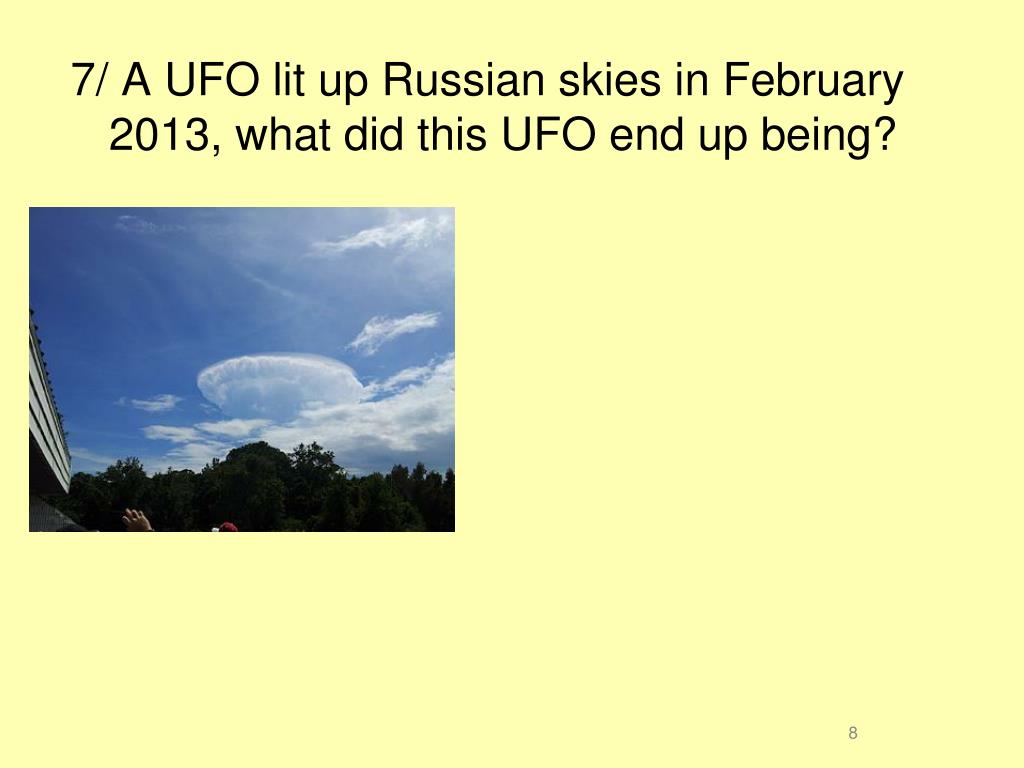 7/ A UFO lit up Russian skies in February 2013, what did this UFO end up being?

8